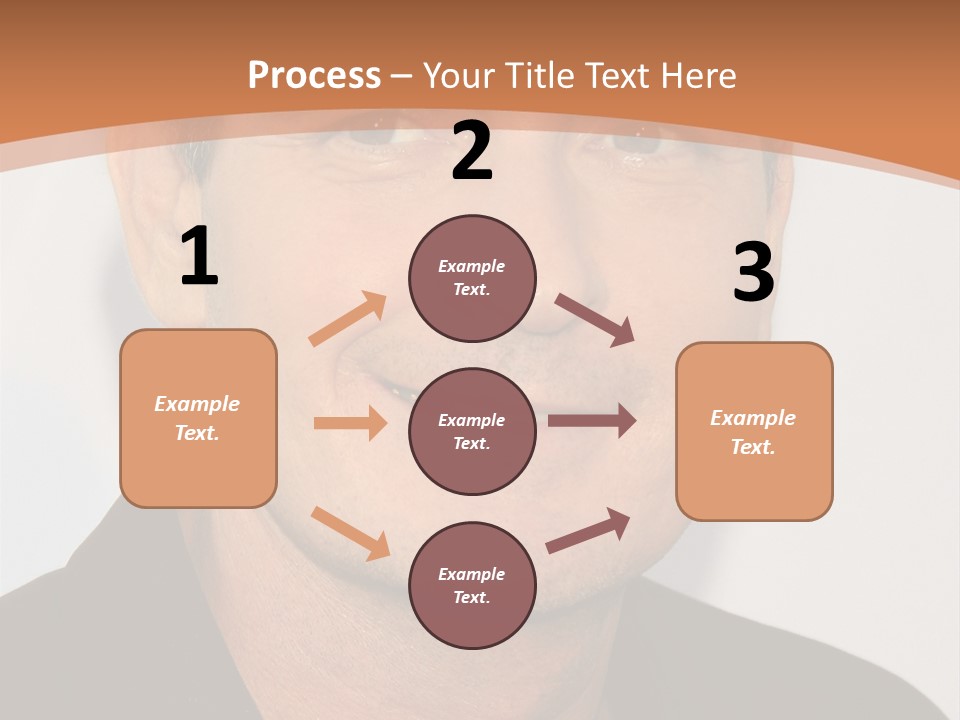 Process – Your Title Text Here

1

Example Text.

2

Example Text.

Example Text.

Example Text.

3

Example Text.